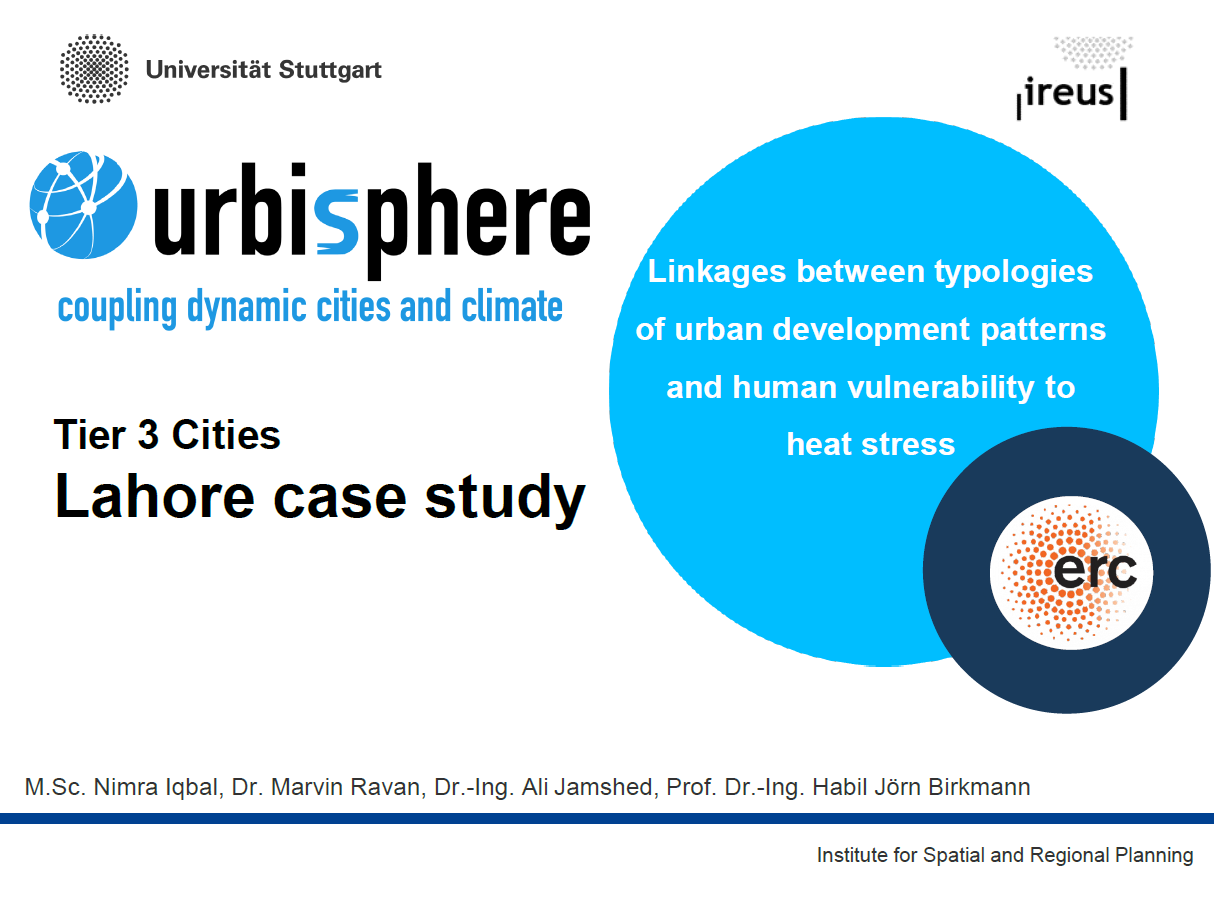 Universität Stuttgart

ireus

urbisphere
coupling dynamic cities and climate

Tier 3 Cities
Lahore case study

Linkages between typologies of urban development patterns and human vulnerability to heat stress

erc

M.Sc. Nimra Iqbal, Dr. Marvin Ravan, Dr.-Ing. Ali Jamshed, Prof. Dr.-Ing. Habil Jörn Birkmann

Institute for Spatial and Regional Planning